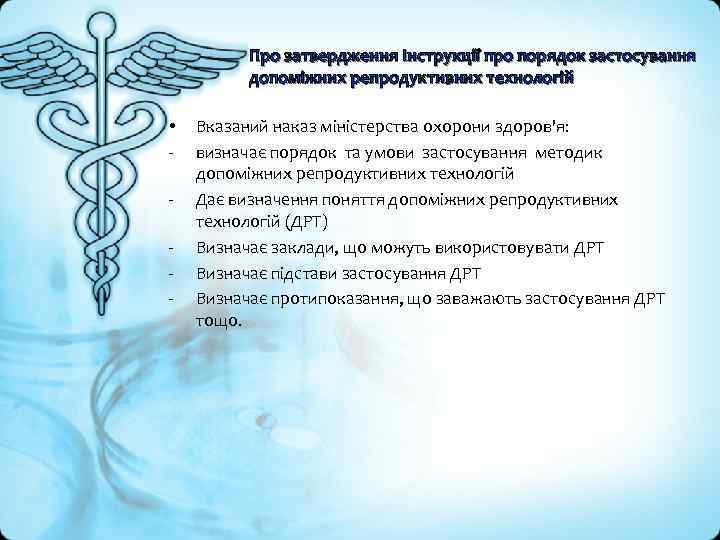 Про затвердження Інструкції про порядок застосування допоміжних репродуктивних технологій

• Вказаний наказ міністерства охорони здоров'я:
- визначає порядок та умови застосування методик допоміжних репродуктивних технологій
- Дає визначення поняття допоміжних репродуктивних технологій (ДРТ)
- Визначає заклади, що можуть використовувати ДРТ
- Визначає підстави застосування ДРТ
- Визначає протипоказання, що заважають застосування ДРТ тощо.